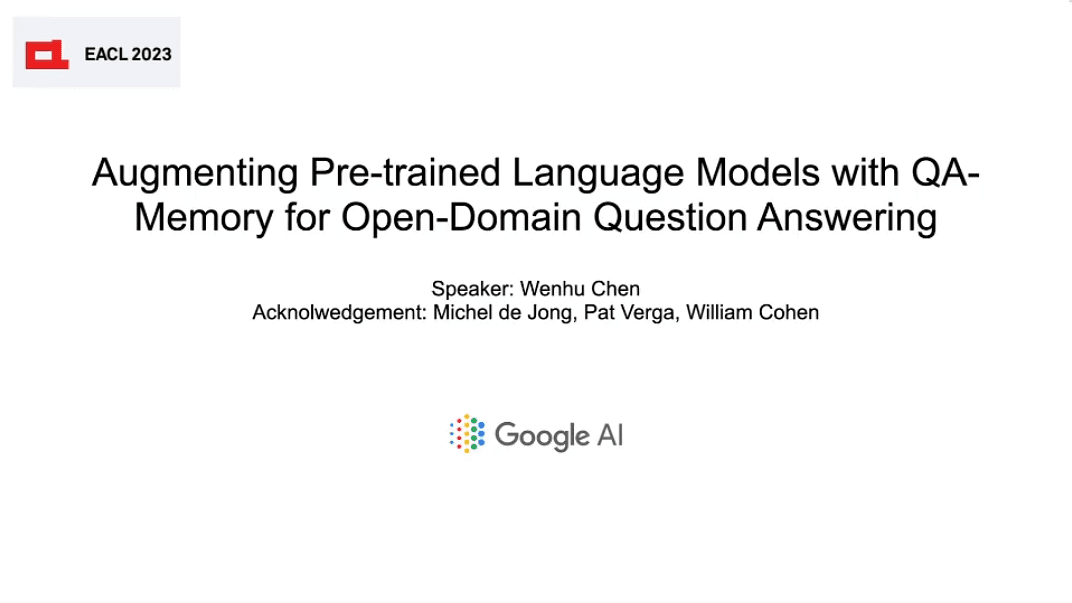 EACL 2023

Augmenting Pre-trained Language Models with QA-Memory for Open-Domain Question Answering

Speaker: Wenhu Chen
Acknolwedgement: Michel de Jong, Pat Verga, William Cohen

Google AI